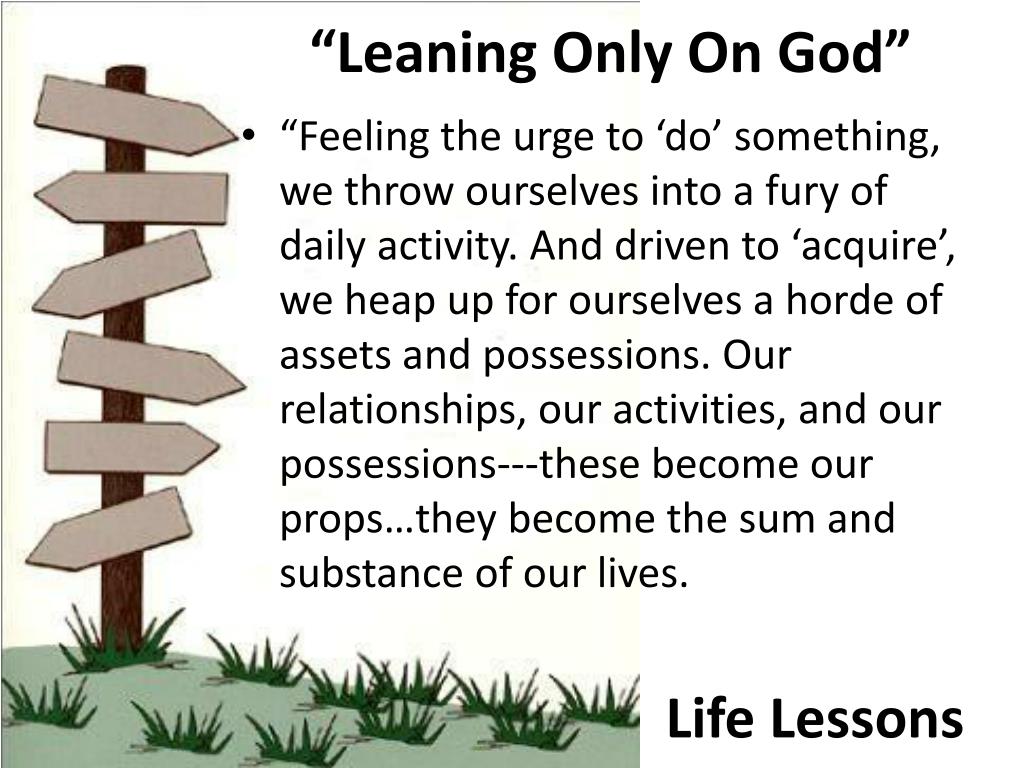 “Leaning Only On God”

• “Feeling the urge to ‘do’ something, we throw ourselves into a fury of daily activity. And driven to ‘acquire’, we heap up for ourselves a horde of assets and possessions. Our relationships, our activities, and our possessions---these become our props…they become the sum and substance of our lives.

Life Lessons